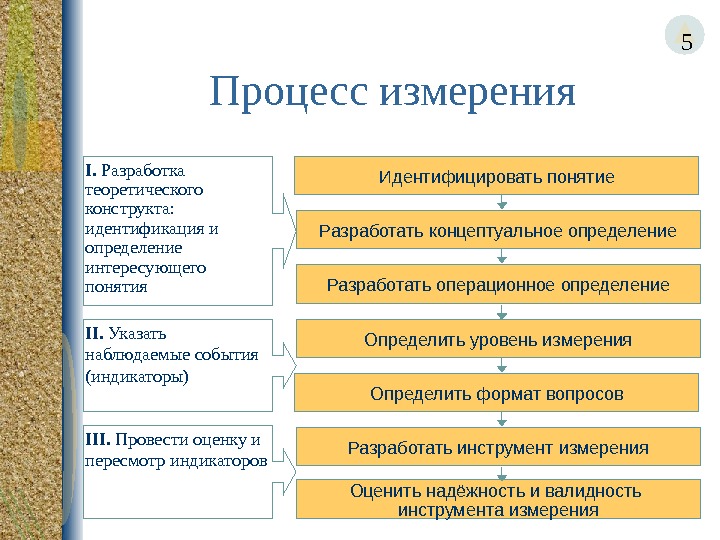 5

Процесс измерения

I. Разработка теоретического конструкта: идентификация и определение интересующего понятия

II. Указать наблюдаемые события (индикаторы)

III. Провести оценку и пересмотр индикаторов

Идентифицировать понятие

Разработать концептуальное определение

Разработать операционное определение

Определить уровень измерения

Определить формат вопросов

Разработать инструмент измерения

Оценить надёжность и валидность инструмента измерения